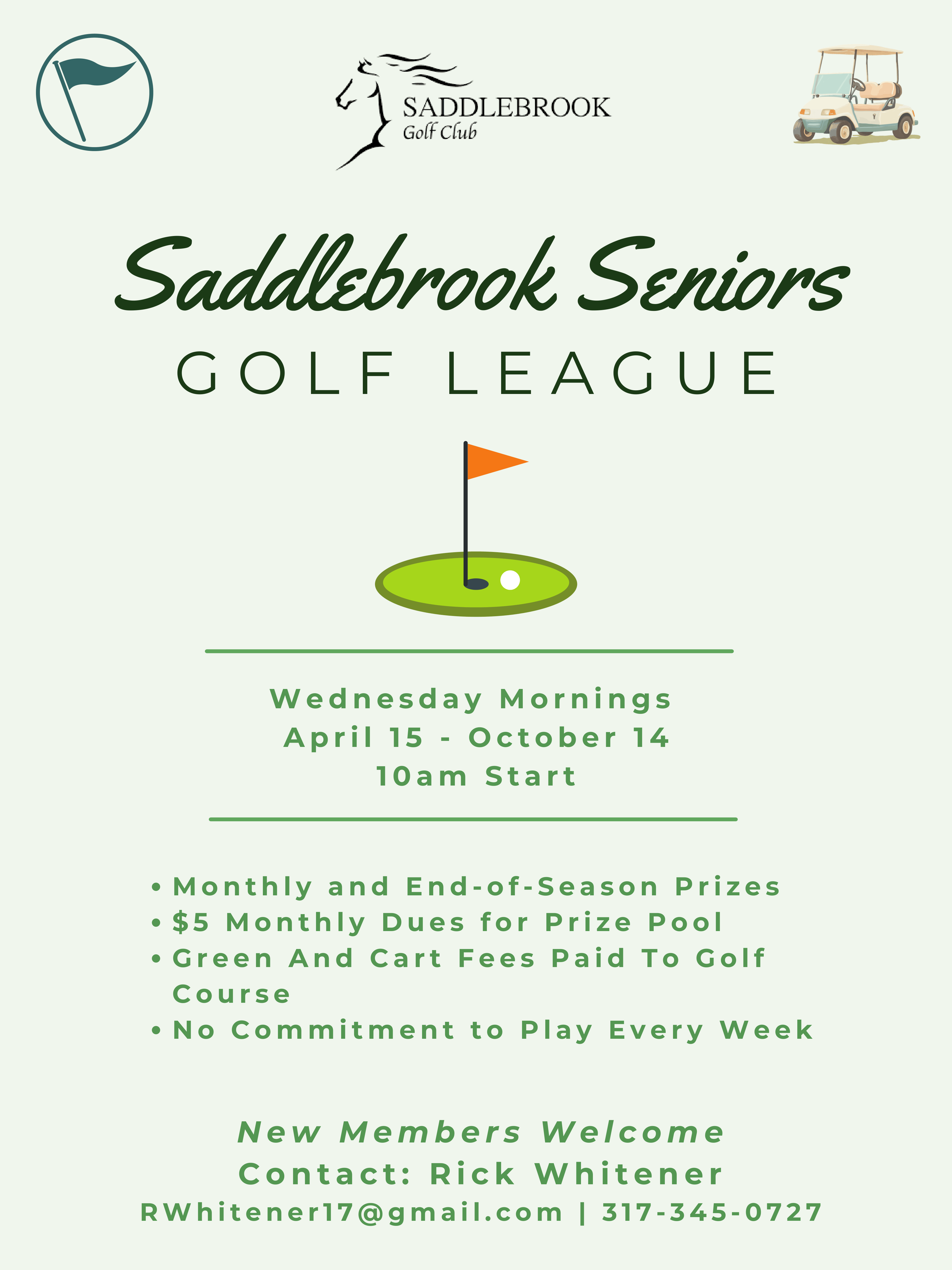 SADDLEBROOK
Golf Club

Saddlebrook Seniors
GOLF LEAGUE

Wednesday Mornings
April 15 - October 14
10am Start

• Monthly and End-of-Season Prizes
• $5 Monthly Dues for Prize Pool
• Green And Cart Fees Paid To Golf Course
• No Commitment to Play Every Week

New Members Welcome
Contact: Rick Whitener
RWhitener17@gmail.com | 317-345-0727